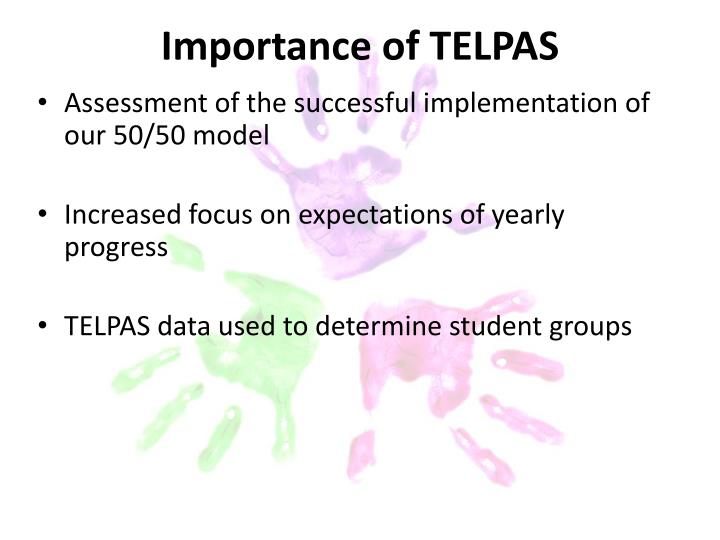 Importance of TELPAS

• Assessment of the successful implementation of our 50/50 model

• Increased focus on expectations of yearly progress

• TELPAS data used to determine student groups